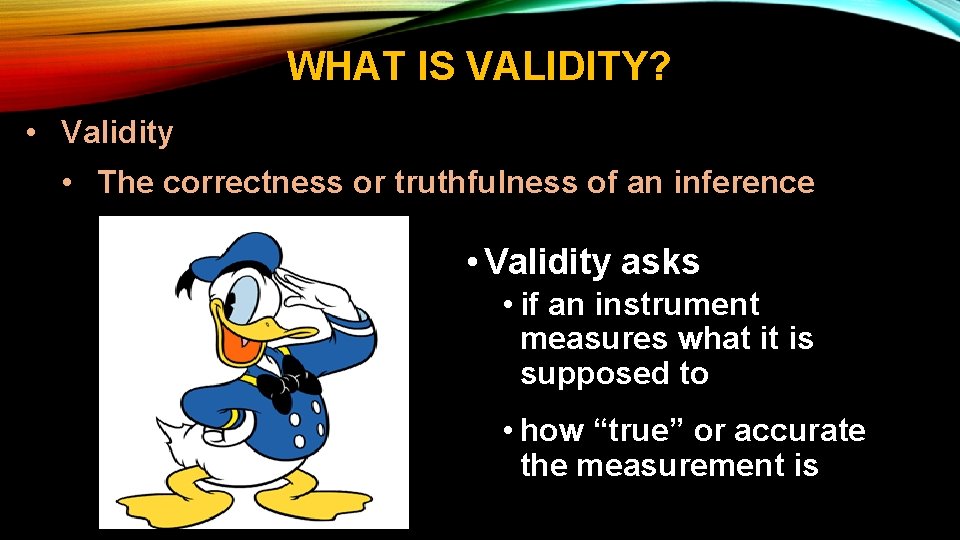 WHAT IS VALIDITY?

• Validity

• The correctness or truthfulness of an inference

• Validity asks

• if an instrument measures what it is supposed to

• how “true” or accurate the measurement is